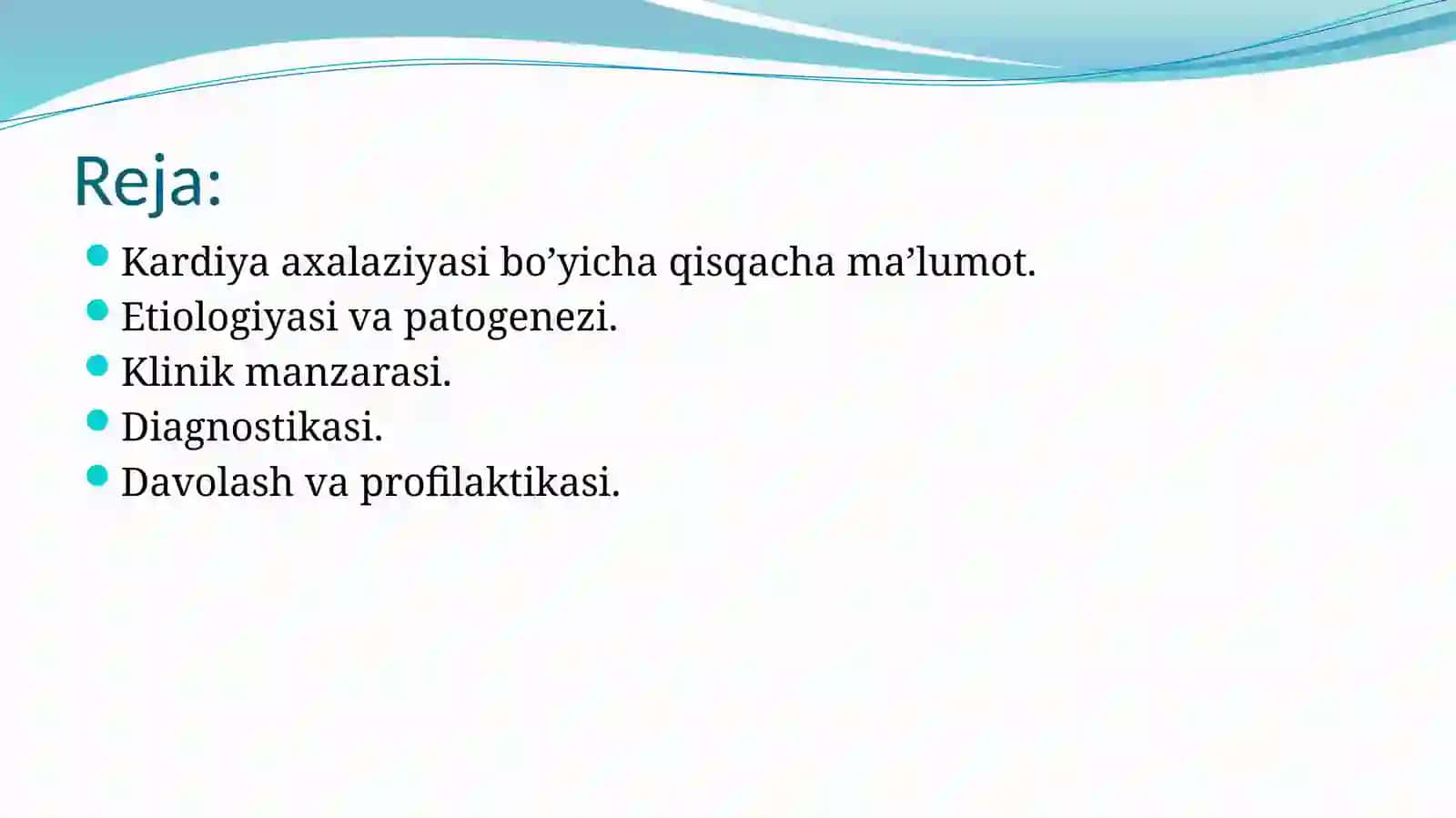 Reja:

- Kardiya axalaziyasi bo’yicha qisqacha ma’lumot.
- Etiologiyasi va patogenezi.
- Klinik manzarasi.
- Diagnostikasi.
- Davolash va profilaktikasi.